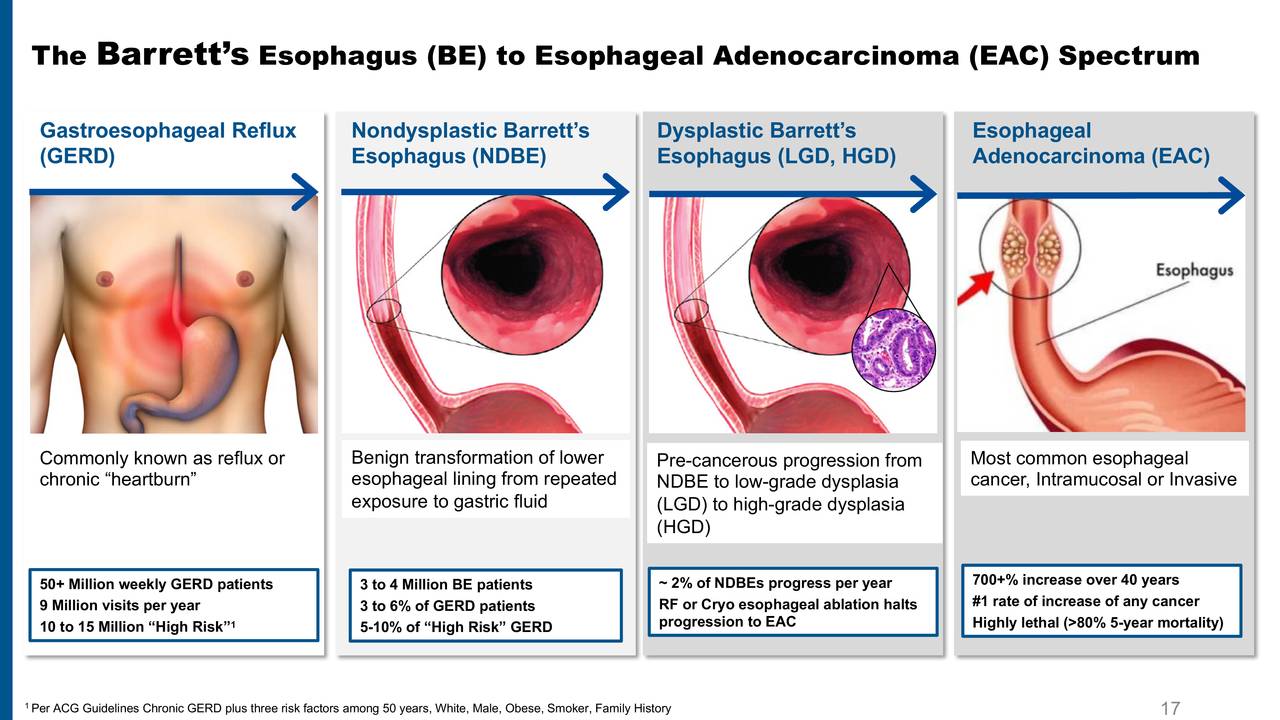 The Barrett's Esophagus (BE) to Esophageal Adenocarcinoma (EAC) Spectrum

Gastroesophageal Reflux (GERD)

Commonly known as reflux or chronic "heartburn"

50+ Million weekly GERD patients
9 Million visits per year
10 to 15 Million "High Risk"$^1$

Nondysplastic Barrett's Esophagus (NDBE)

Benign transformation of lower esophageal lining from repeated exposure to gastric fluid

3 to 4 Million BE patients
3 to 6% of GERD patients
5-10% of "High Risk" GERD

Dysplastic Barrett's Esophagus (LGD, HGD)

Pre-cancerous progression from NDBE to low-grade dysplasia (LGD) to high-grade dysplasia (HGD)

~ 2% of NDBEs progress per year
RF or Cryo esophageal ablation halts progression to EAC

Esophageal Adenocarcinoma (EAC)

Esophagus

Most common esophageal cancer, Intramucosal or Invasive

700+% increase over 40 years
#1 rate of increase of any cancer
Highly lethal (>80% 5-year mortality)

$^1$ Per ACG Guidelines Chronic GERD plus three risk factors among 50 years, White, Male, Obese, Smoker, Family History

17